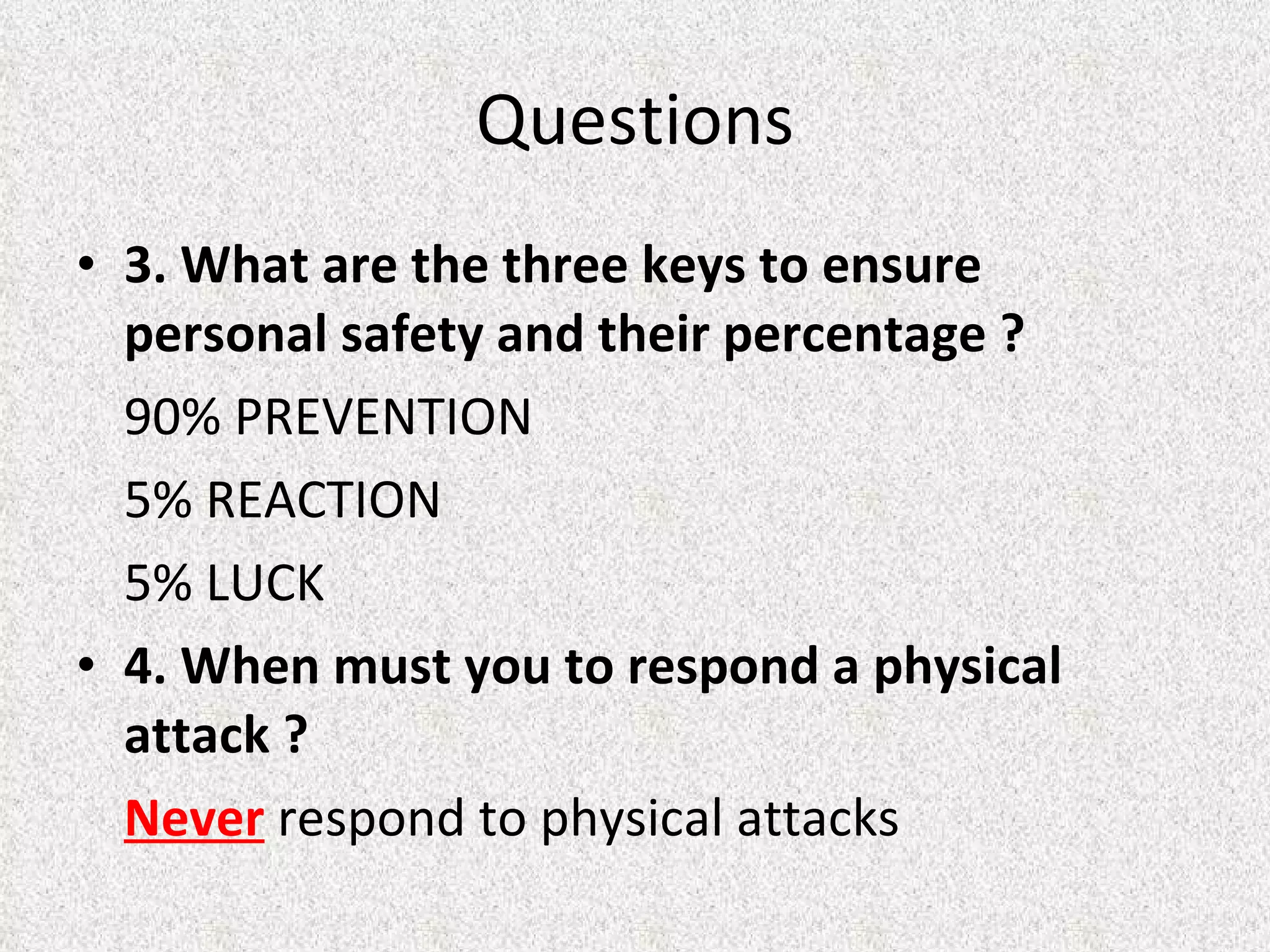 Questions

• 3. What are the three keys to ensure personal safety and their percentage ?

90% PREVENTION

5% REACTION

5% LUCK

• 4. When must you to respond a physical attack ?

Never respond to physical attacks